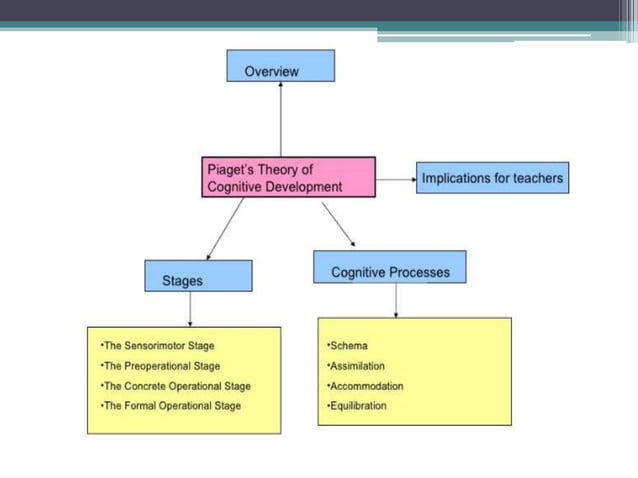 Overview

Piaget's Theory of Cognitive Development

Implications for teachers

Stages

Cognitive Processes

•The Sensorimotor Stage
•The Preoperational Stage
•The Concrete Operational Stage
•The Formal Operational Stage

•Schema
•Assimilation
•Accommodation
•Equilibration